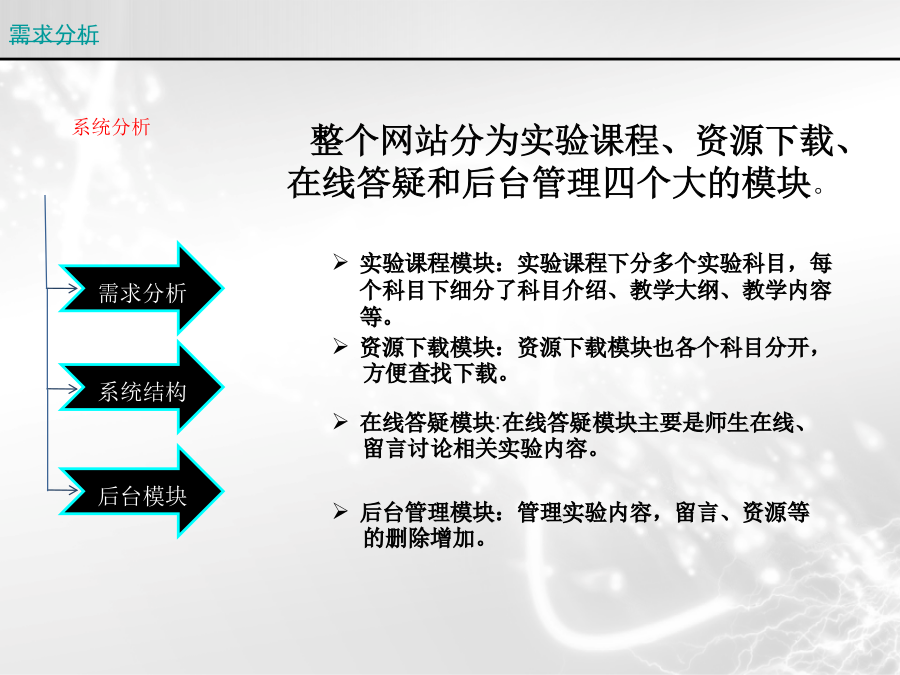 需求分析

系统分析

需求分析

系统结构

后台模块

整个网站分为实验课程、资源下载、在线答疑和后台管理四个大的模块。

➢ 实验课程模块：实验课程下分多个实验科目，每个科目下细分了科目介绍、教学大纲、教学内容等。

➢ 资源下载模块：资源下载模块也各个科目分开，方便查找下载。

➢ 在线答疑模块:在线答疑模块主要是师生在线、留言讨论相关实验内容。

➢ 后台管理模块：管理实验内容，留言、资源等的删除增加。